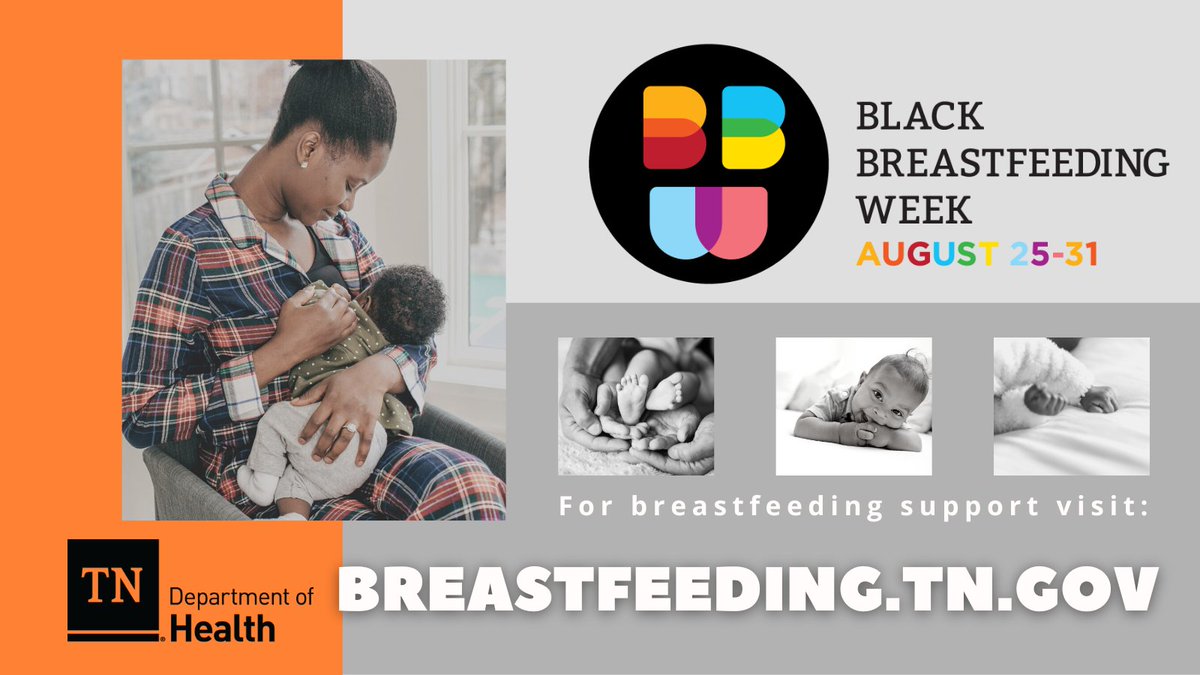 BBW

BLACK BREASTFEEDING WEEK
AUGUST 25-31

For breastfeeding support visit:

TN Department of Health

BREASTFEEDING.TN.GOV